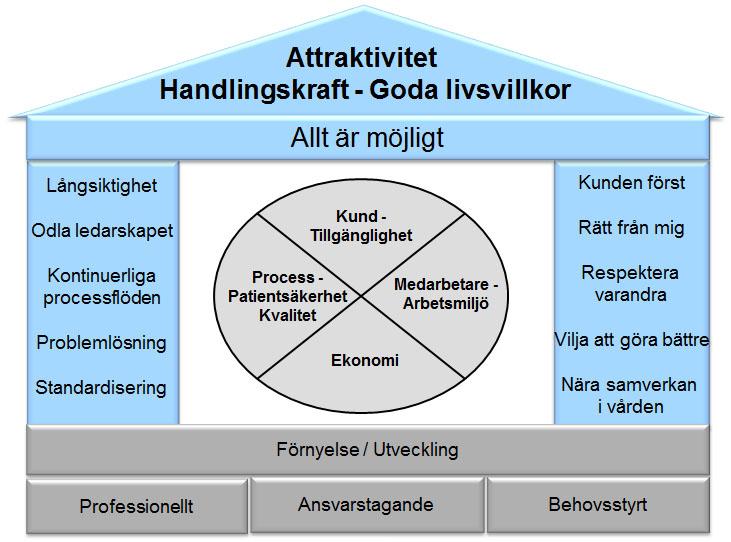 Attraktivitet
Handlingskraft - Goda livsvillkor

Allt är möjligt

Långsiktighet

Odla ledarskapet

Kontinuerliga processflöden

Problemlösning

Standardisering

Kund - Tillgänglighet

Process - Patientsäkerhet Kvalitet

Medarbetare - Arbetsmiljö

Ekonomi

Kunden först

Rätt från mig

Respektera varandra

Vilja att göra bättre

Nära samverkan i vården

Förnyelse / Utveckling

Professionellt

Ansvarstagande

Behovsstyrt